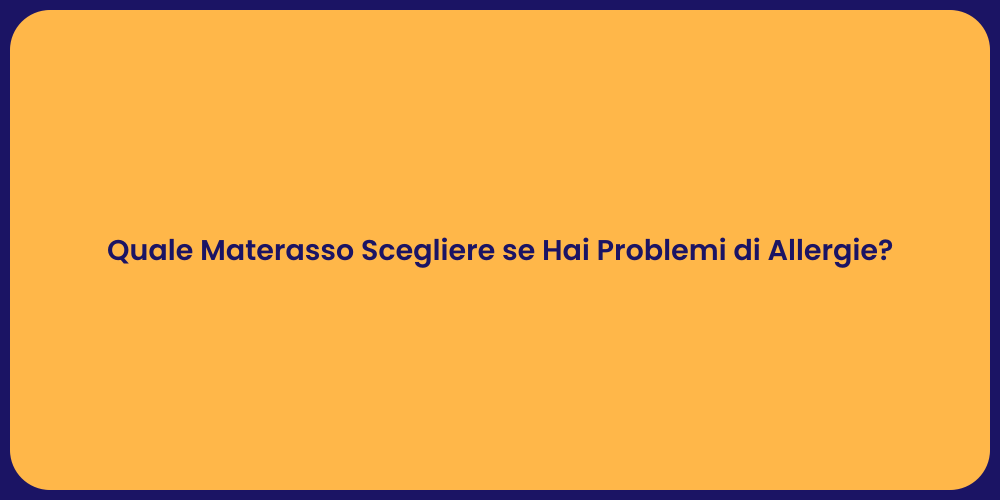 Quale Materasso Scegliere se Hai Problemi di Allergie?